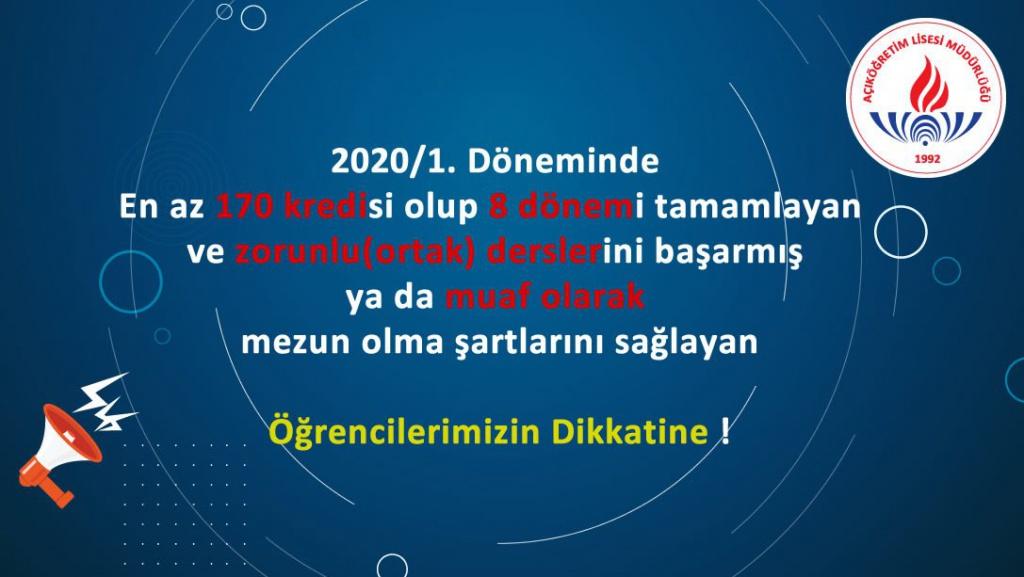 AÇIKÖĞRETİM LİSESİ MÜDÜRLÜĞÜ
1992

2020/1. Döneminde
En az 170 kredisi olup 8 dönemi tamamlayan ve zorunlu(ortak) derslerini başarmış ya da muaf olarak mezun olma şartlarını sağlayan

Öğrencilerimizin Dikkatine !